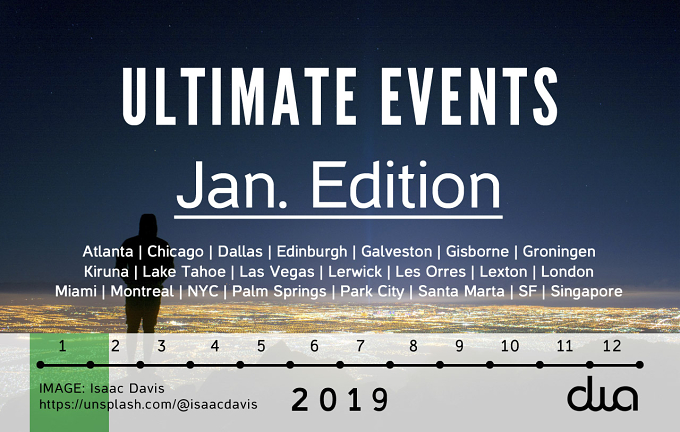 ULTIMATE EVENTS

Jan. Edition

Atlanta | Chicago | Dallas | Edinburgh | Galveston | Gisborne | Groningen
Kiruna | Lake Tahoe | Las Vegas | Lerwick | Les Orres | Lexton | London
Miami | Montreal | NYC | Palm Springs | Park City | Santa Marta | SF | Singapore

1 2 3 4 5 6 7 8 9 10 11 12

IMAGE: Isaac Davis
https://unsplash.com/@isaacdavis

2019

dia